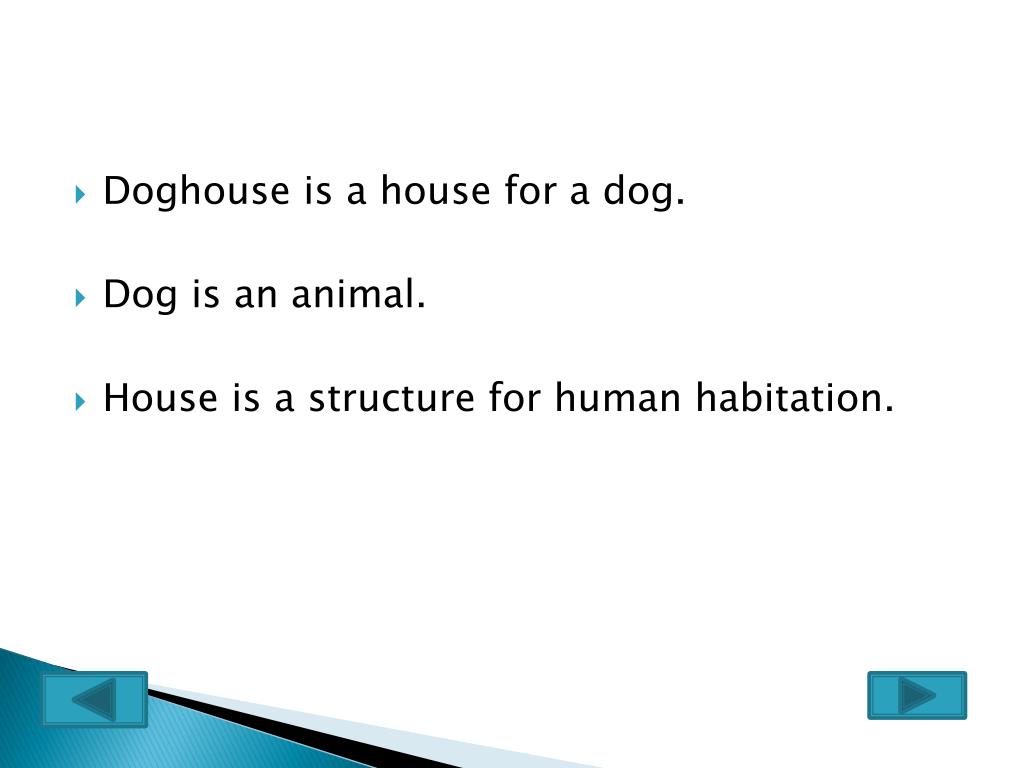 Doghouse is a house for a dog.

Dog is an animal.

House is a structure for human habitation.